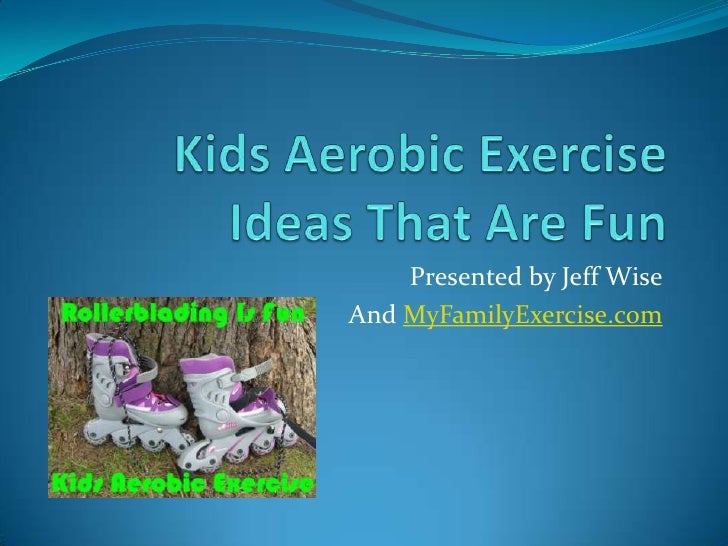 Kids Aerobic Exercise Ideas That Are Fun

Presented by Jeff Wise
And MyFamilyExercise.com

Rollerblading Is Fun

Kids Aerobic Exercise